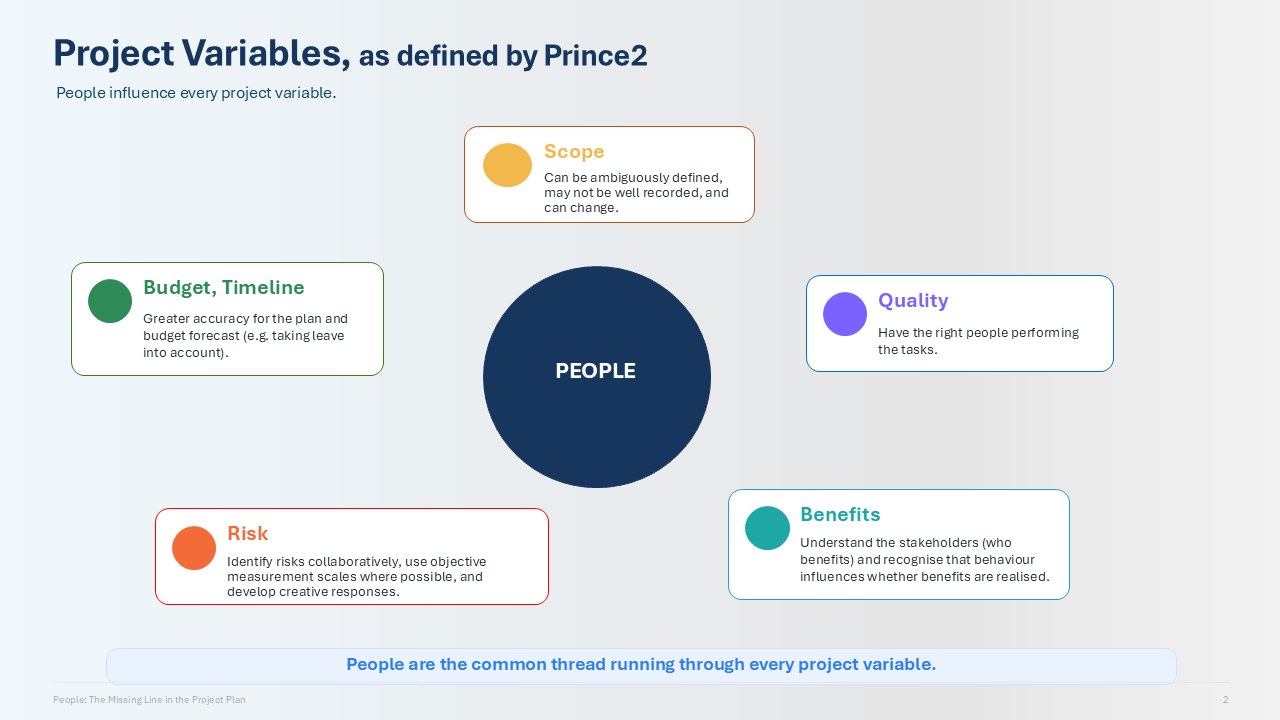 Project Variables, as defined by Prince2

People influence every project variable.

Scope
Can be ambiguously defined, may not be well recorded, and can change.

Budget, Timeline
Greater accuracy for the plan and budget forecast (e.g. taking leave into account).

PEOPLE

Quality
Have the right people performing the tasks.

Risk
Identify risks collaboratively, use objective measurement scales where possible, and develop creative responses.

Benefits
Understand the stakeholders (who benefits) and recognise that behaviour influences whether benefits are realised.

People are the common thread running through every project variable.

People: The Missing Line in the Project Plan

2